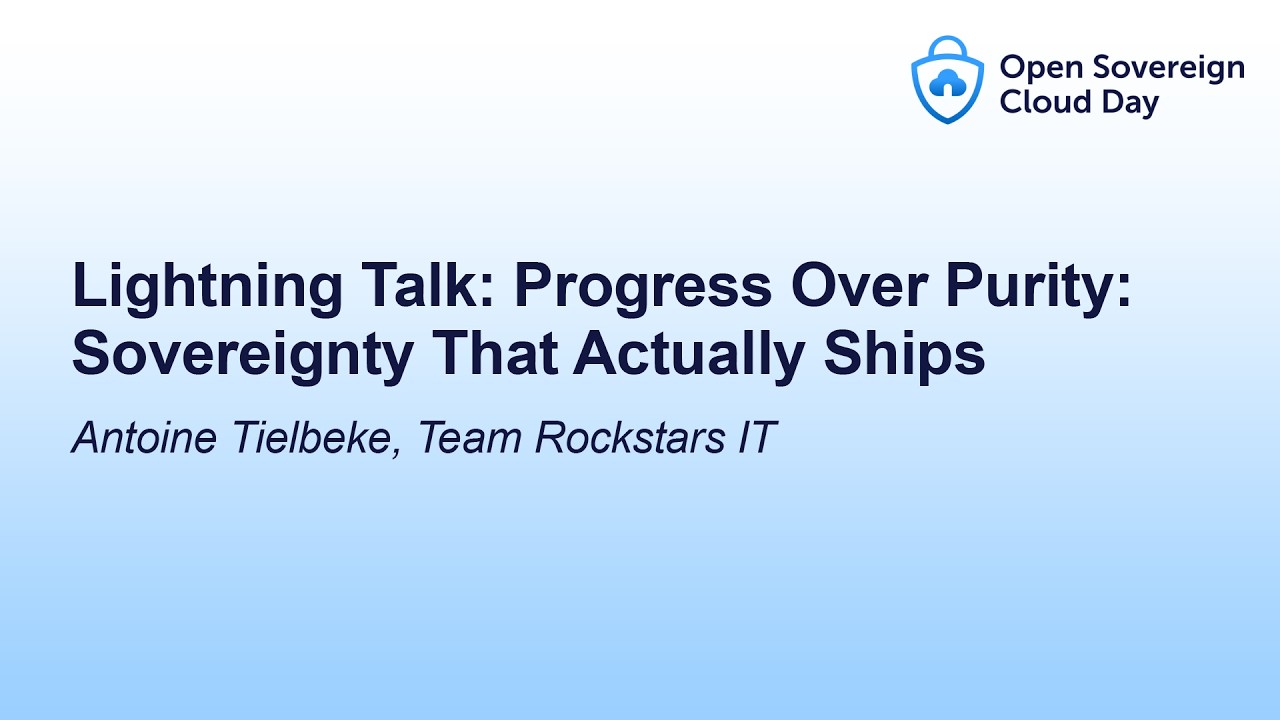 Open Sovereign Cloud Day

Lightning Talk: Progress Over Purity: Sovereignty That Actually Ships

Antoine Tielbeke, Team Rockstars IT